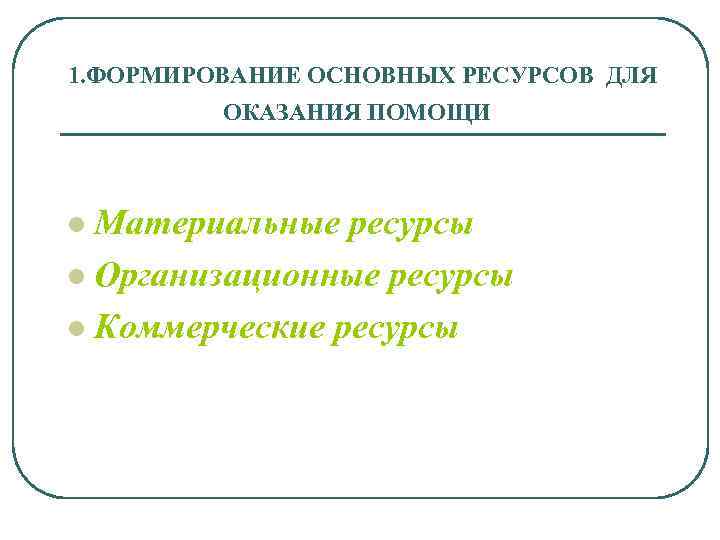 1.ФОРМИРОВАНИЕ ОСНОВНЫХ РЕСУРСОВ ДЛЯ ОКАЗАНИЯ ПОМОЩИ

- Материальные ресурсы
- Организационные ресурсы
- Коммерческие ресурсы